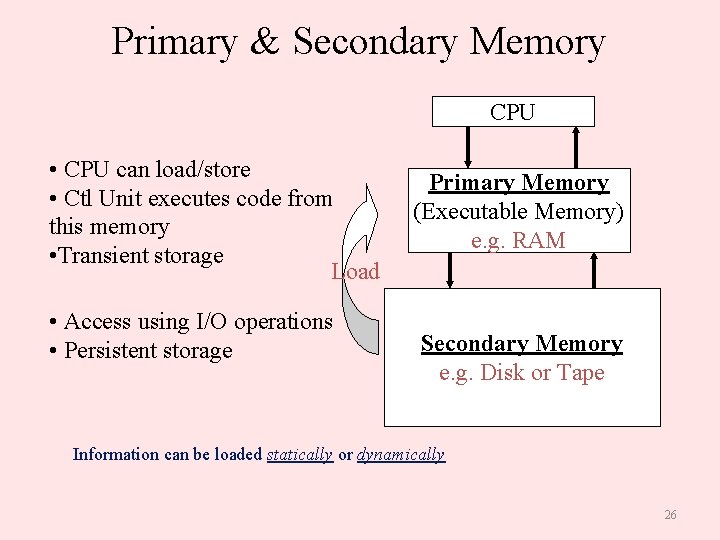 Primary & Secondary Memory

• CPU can load/store
• Ctl Unit executes code from this memory
•Transient storage

• Access using I/O operations
• Persistent storage

CPU

Primary Memory
(Executable Memory)
e.g. RAM

Load

Secondary Memory
e.g. Disk or Tape

Information can be loaded statically or dynamically

26